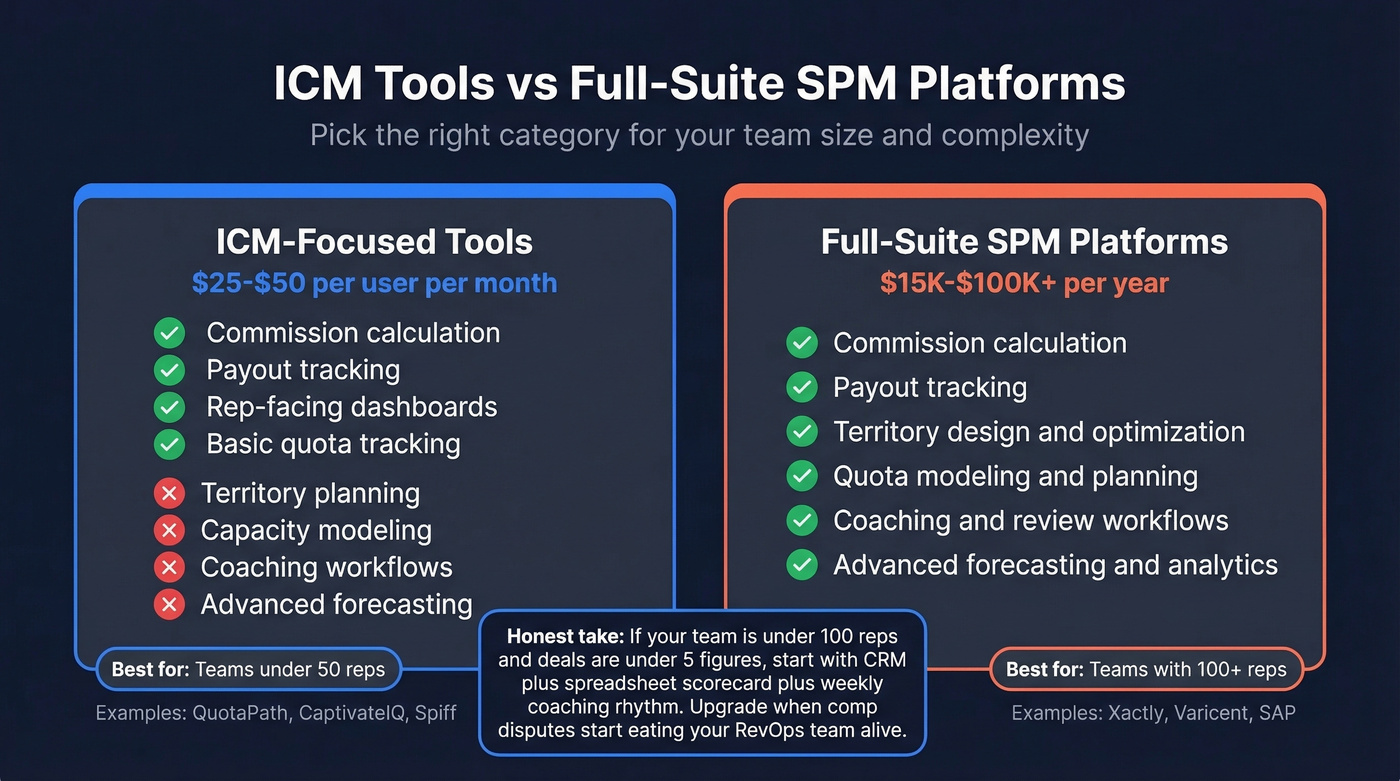 ICM Tools vs Full-Suite SPM Platforms

Pick the right category for your team size and complexity

ICM-Focused Tools

\$25-\$50 per user per month

Commission calculation
Payout tracking
Rep-facing dashboards
Basic quota tracking
Territory planning
Capacity modeling
Coaching workflows
Advanced forecasting

Best for: Teams under 50 reps

Examples: QuotaPath, CaptivateIQ, Spiff

Full-Suite SPM Platforms

\$15K-\$100K+ per year

Commission calculation
Payout tracking
Territory design and optimization
Quota modeling and planning
Coaching and review workflows
Advanced forecasting and analytics

Best for: Teams with 100+ reps

Examples: Xactly, Varicent, SAP

Honest take: If your team is under 100 reps and deals are under 5 figures, start with CRM plus spreadsheet scorecard plus weekly coaching rhythm. Upgrade when comp disputes start eating your RevOps team alive.